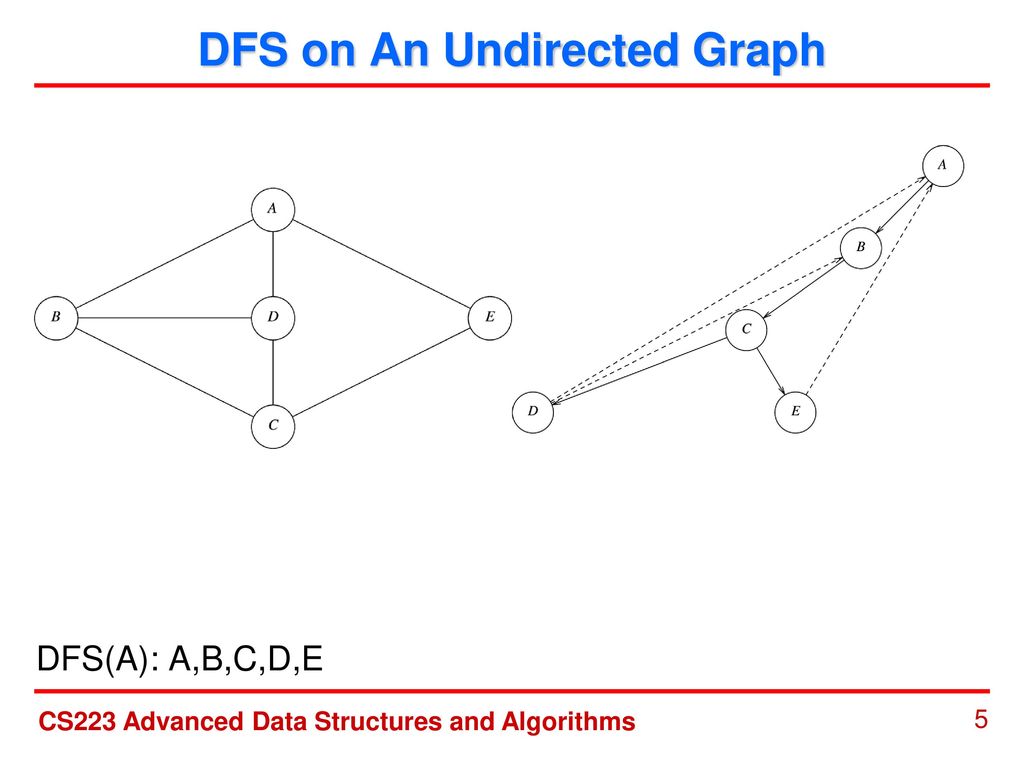 DFS on An Undirected Graph

A

B

D

E

C

A

B

C

D

E

DFS(A): A,B,C,D,E

CS223 Advanced Data Structures and Algorithms

5